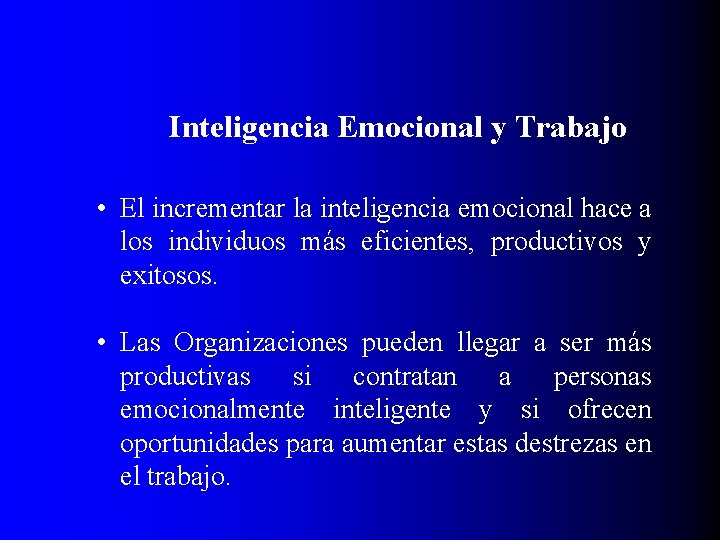 Inteligencia Emocional y Trabajo

• El incrementar la inteligencia emocional hace a los individuos más eficientes, productivos y exitosos.

• Las Organizaciones pueden llegar a ser más productivas si contratan a personas emocionalmente inteligente y si ofrecen oportunidades para aumentar estas destrezas en el trabajo.